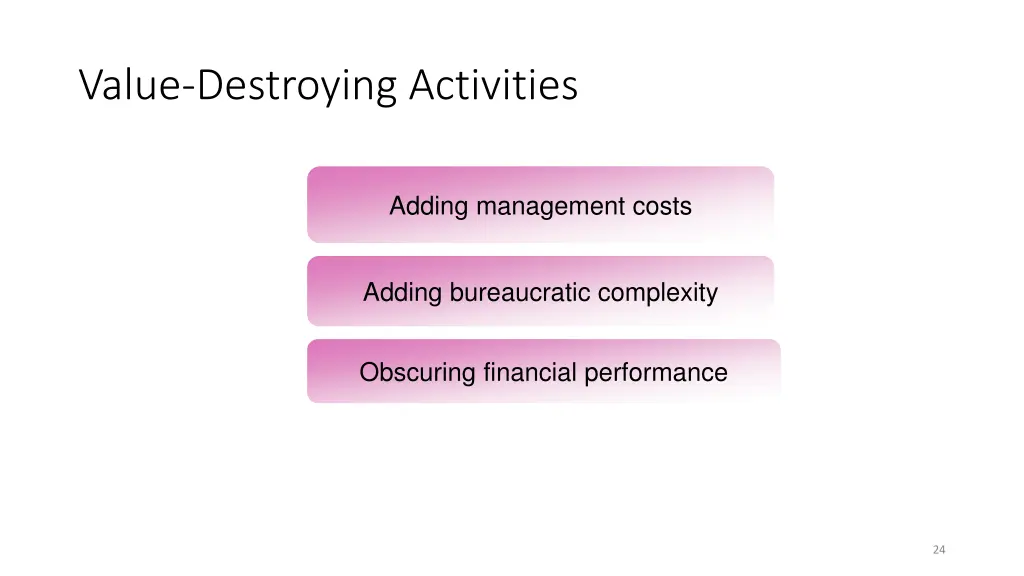 Value-Destroying Activities

Adding management costs

Adding bureaucratic complexity

Obscuring financial performance

24